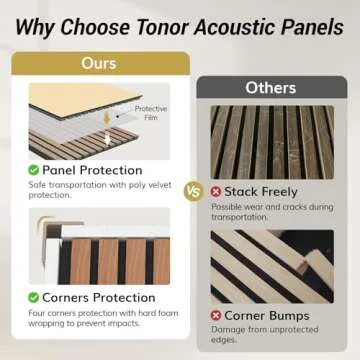 Why Choose Tonor Acoustic Panels

Ours

Protective Film

Panel Protection
Safe transportation with poly velvet protection.

Corners Protection
Four corners protection with hard foam wrapping to prevent impacts.

VS

Others

Stack Freely
Possible wear and cracks during transportation.

Corner Bumps
Damage from unprotected edges.